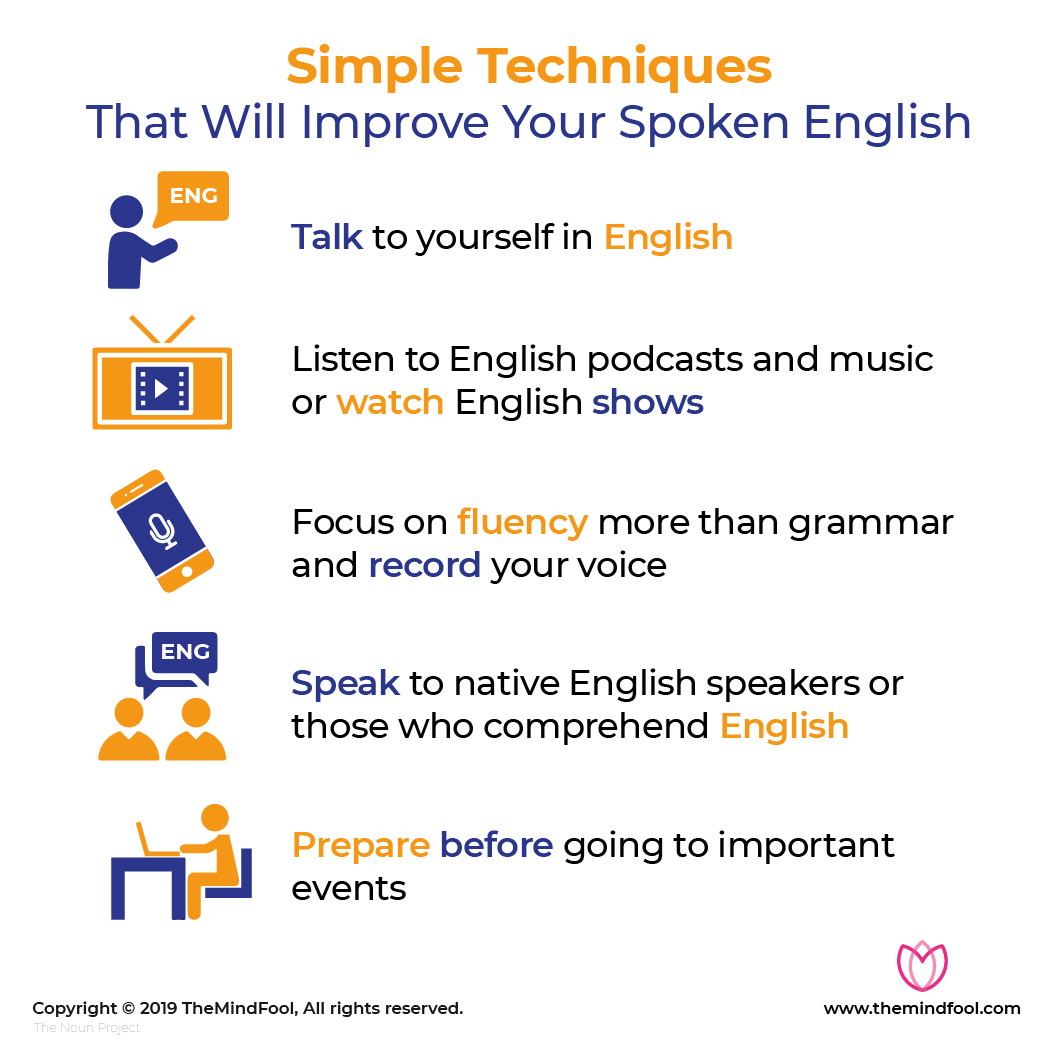 Simple Techniques
That Will Improve Your Spoken English

ENG

Talk to yourself in English

Listen to English podcasts and music or watch English shows

Focus on fluency more than grammar and record your voice

ENG

Speak to native English speakers or those who comprehend English

Prepare before going to important events

Copyright © 2019 TheMindFool, All rights reserved.
The Noun Project

www.themindfool.com